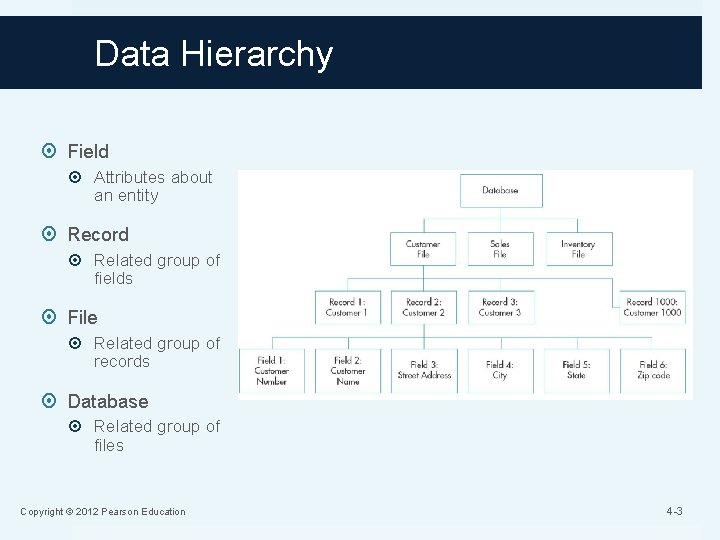 Data Hierarchy

Field
Attributes about an entity

Record
Related group of fields

File
Related group of records

Database
Related group of files

Database

Customer File
Sales File
Inventory File

Record 1: Customer 1
Record 2: Customer 2
Record 3: Customer 3
Record 1000: Customer 1000

Field 1: Customer Number
Field 2: Customer Name
Field 3: Street Address
Field 4: City
Field 5: State
Field 6: Zip code

Copyright © 2012 Pearson Education

4-3